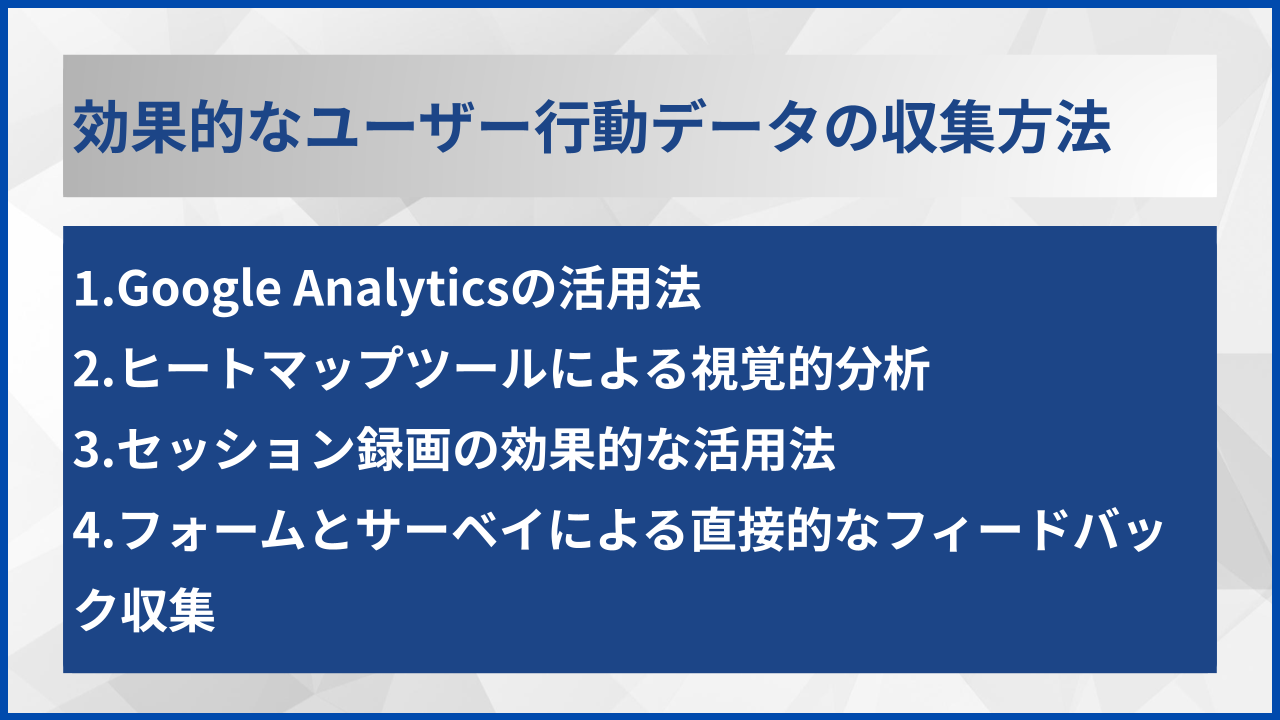 効果的なユーザー行動データの収集方法

1.Google Analyticsの活用法
2.ヒートマップツールによる視覚的分析
3.セッション録画の効果的な活用法
4.フォームとサーベイによる直接的なフィードバック収集